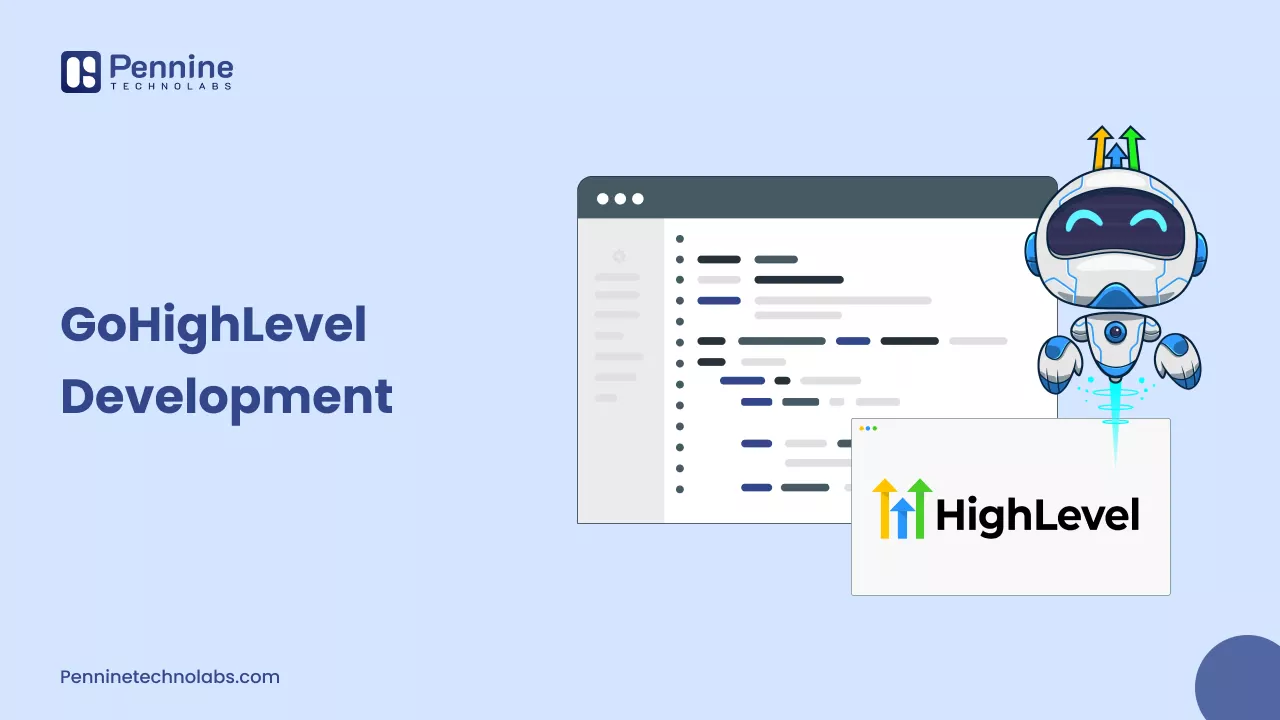 Pennine
TECHNOLABS

GoHighLevel Development

HighLevel

Penninetechnolabs.com